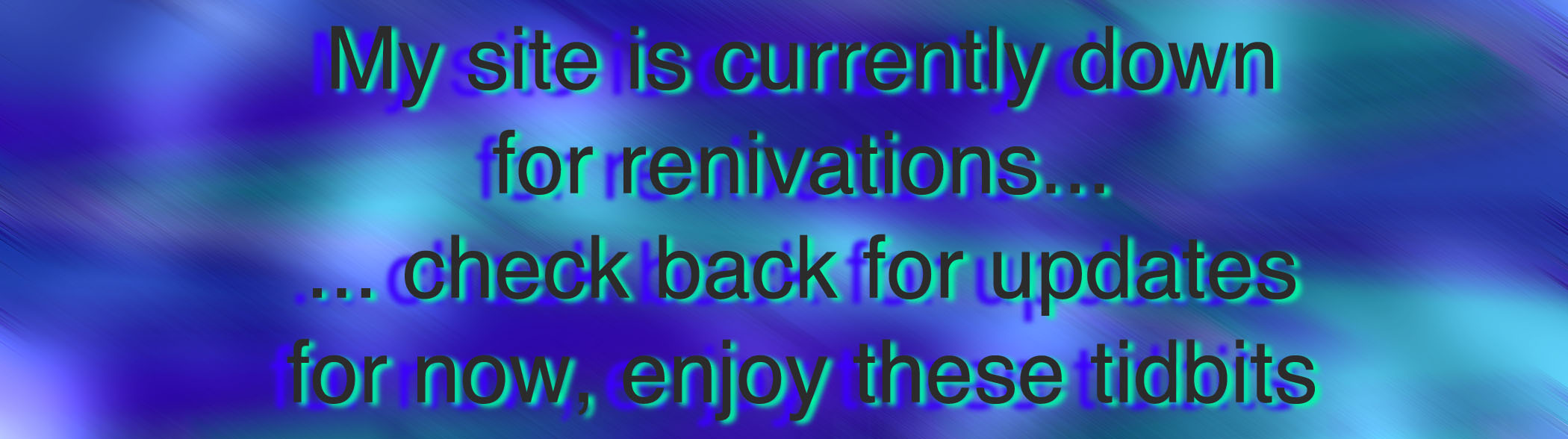 My site is currently down
for renivations...
... check back for updates
for now, enjoy these tidbits